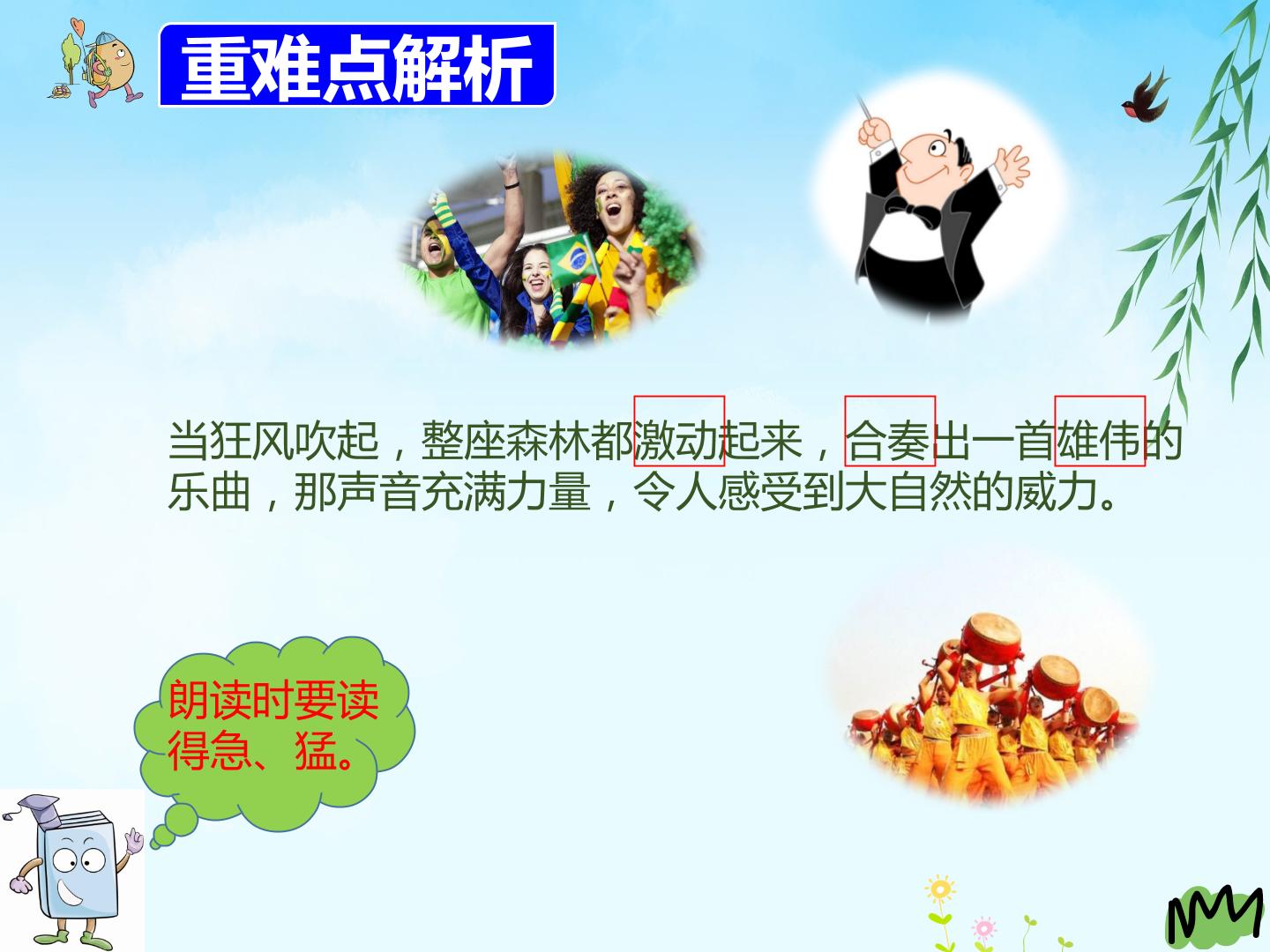 重难点解析

当狂风吹起，整座森林都激动起来，合奏出一首雄伟的乐曲，那声音充满力量，令人感受到大自然的威力。

朗读时要读得急、猛。